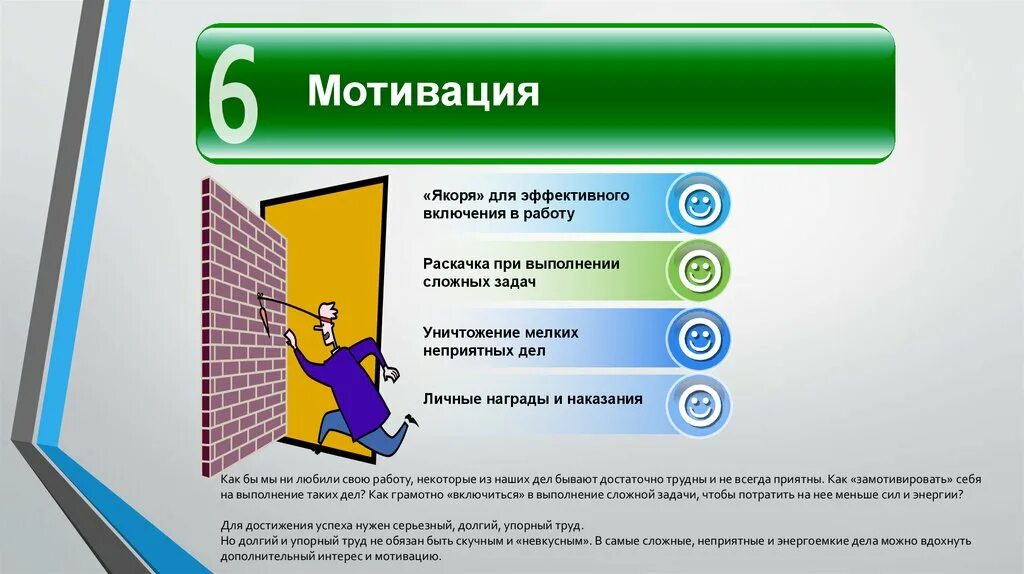 6 Мотивация

«Якоря» для эффективного включения в работу

Раскачка при выполнении сложных задач

Уничтожение мелких неприятных дел

Личные награды и наказания

Как бы мы ни любили свою работу, некоторые из наших дел бывают достаточно трудны и не всегда приятны. Как «замотивировать» себя на выполнение таких дел? Как грамотно «включиться» в выполнение сложной задачи, чтобы потратить на нее меньше сил и энергии?

Для достижения успеха нужен серьезный, долгий, упорный труд.
Но долгий и упорный труд не обязан быть скучным и «невкусным». В самые сложные, неприятные и энергоемкие дела можно вдохнуть дополнительный интерес и мотивацию.